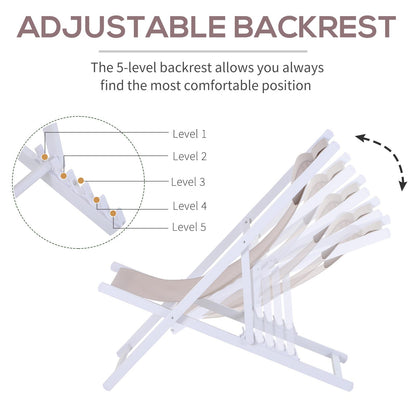 ADJUSTABLE BACKREST

The 5-level backrest allows you always find the most comfortable position

Level 1
Level 2
Level 3
Level 4
Level 5